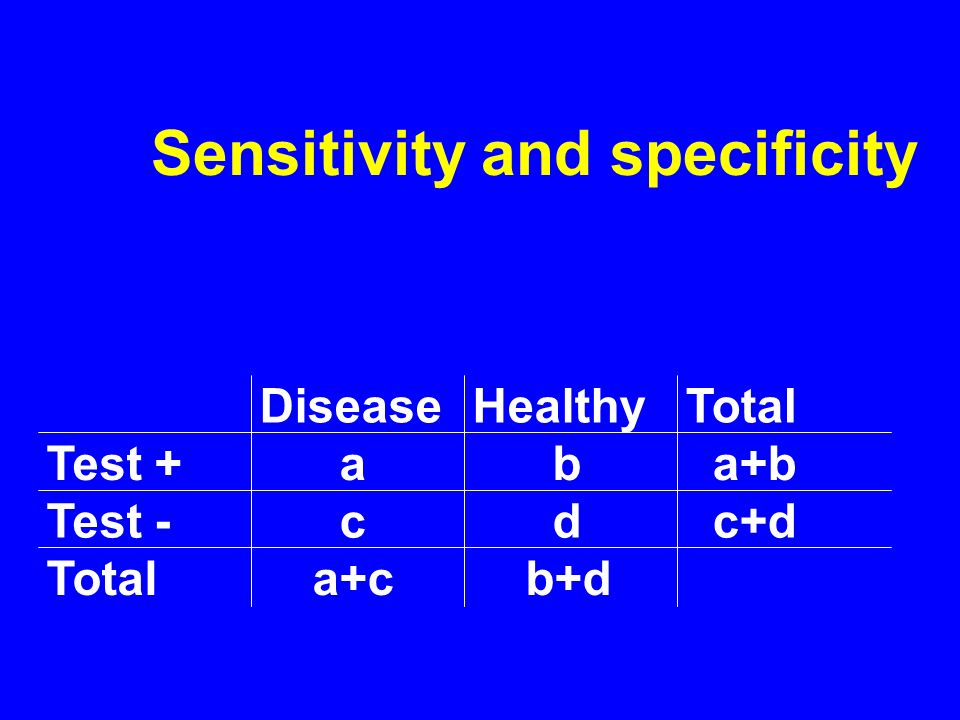 Sensitivity and specificity

| | Disease | Healthy | Total |
|---|---|---|---|
| Test + | a | b | a+b |
| Test - | c | d | c+d |
| Total | a+c | b+d | |